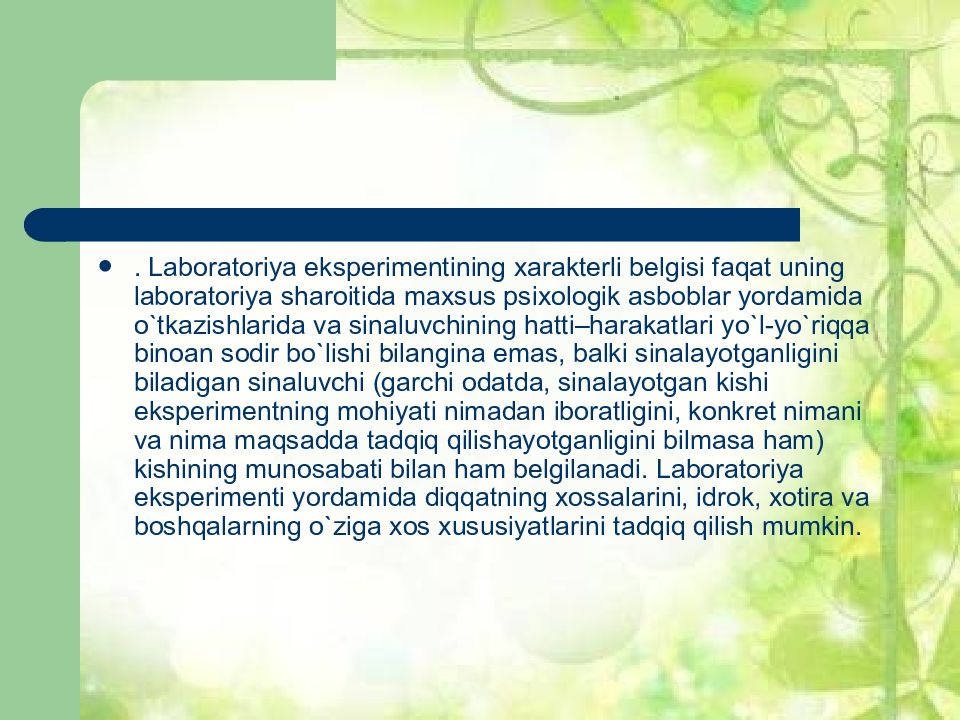 • . Laboratoriya eksperimentining xarakterli belgisi faqat uning laboratoriya sharoitida maxsus psixologik asboblar yordamida o`tkazishlarida va sinaluvchining hatti–harakatlari yo`l-yo`riqqa binoan sodir bo`lishi bilangina emas, balki sinalayotganligini biladigan sinaluvchi (garchi odatda, sinalayotgan kishi eksperimentning mohiyati nimadan iboratligini, konkret nimani va nima maqsadda tadqiq qilishayotganligini bilmasa ham) kishining munosabati bilan ham belgilanadi. Laboratoriya eksperimenti yordamida diqqatning xossalarini, idrok, xotira va boshqalarning o`ziga xos xususiyatlarini tadqiq qilish mumkin.